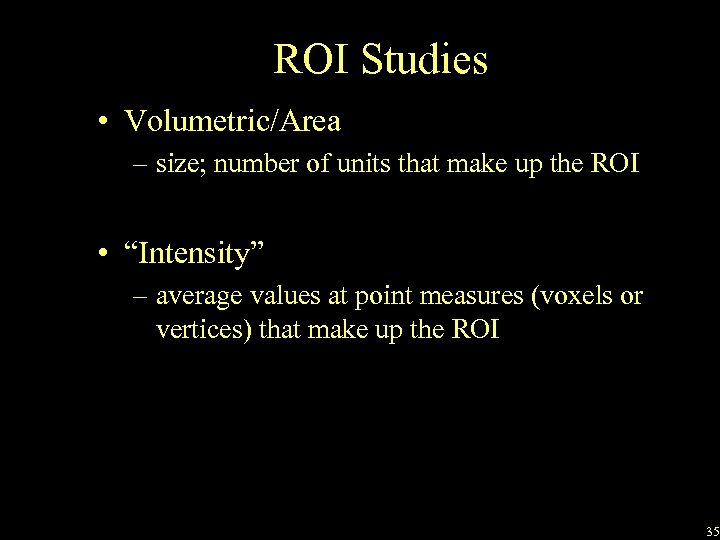 ROI Studies

• Volumetric/Area
– size; number of units that make up the ROI

• “Intensity”
– average values at point measures (voxels or vertices) that make up the ROI

35